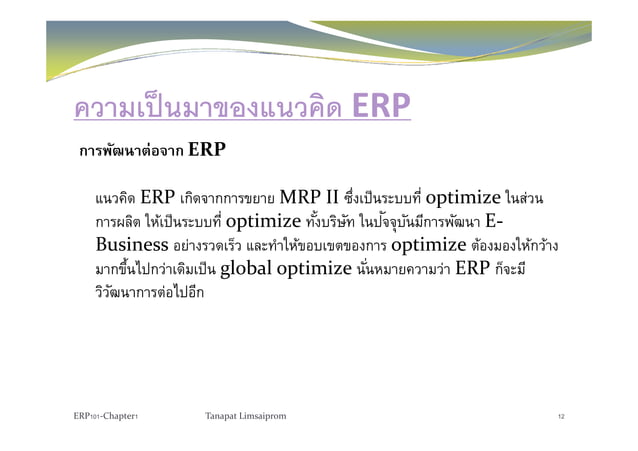 ความเป็นมาของแนวคิด ERP

การพัฒนาต่อจาก ERP

แนวคิด ERP เกิดจากการขยาย MRP II ซึ่งเป็นระบบที่ optimize ในส่วนการผลิต ให้เป็นระบบที่ optimize ทั้งบริษัท ในปัจจุบันมีการพัฒนา E-Business อย่างรวดเร็ว และทำให้ขอบเขตของการ optimize ต้องมองให้กว้างมากขึ้นไปกว่าเดิมเป็น global optimize นั่นหมายความว่า ERP ก็จะมีวิวัฒนาการต่อไปอีก

ERP101-Chapter1 Tanapat Limsaiprom 12